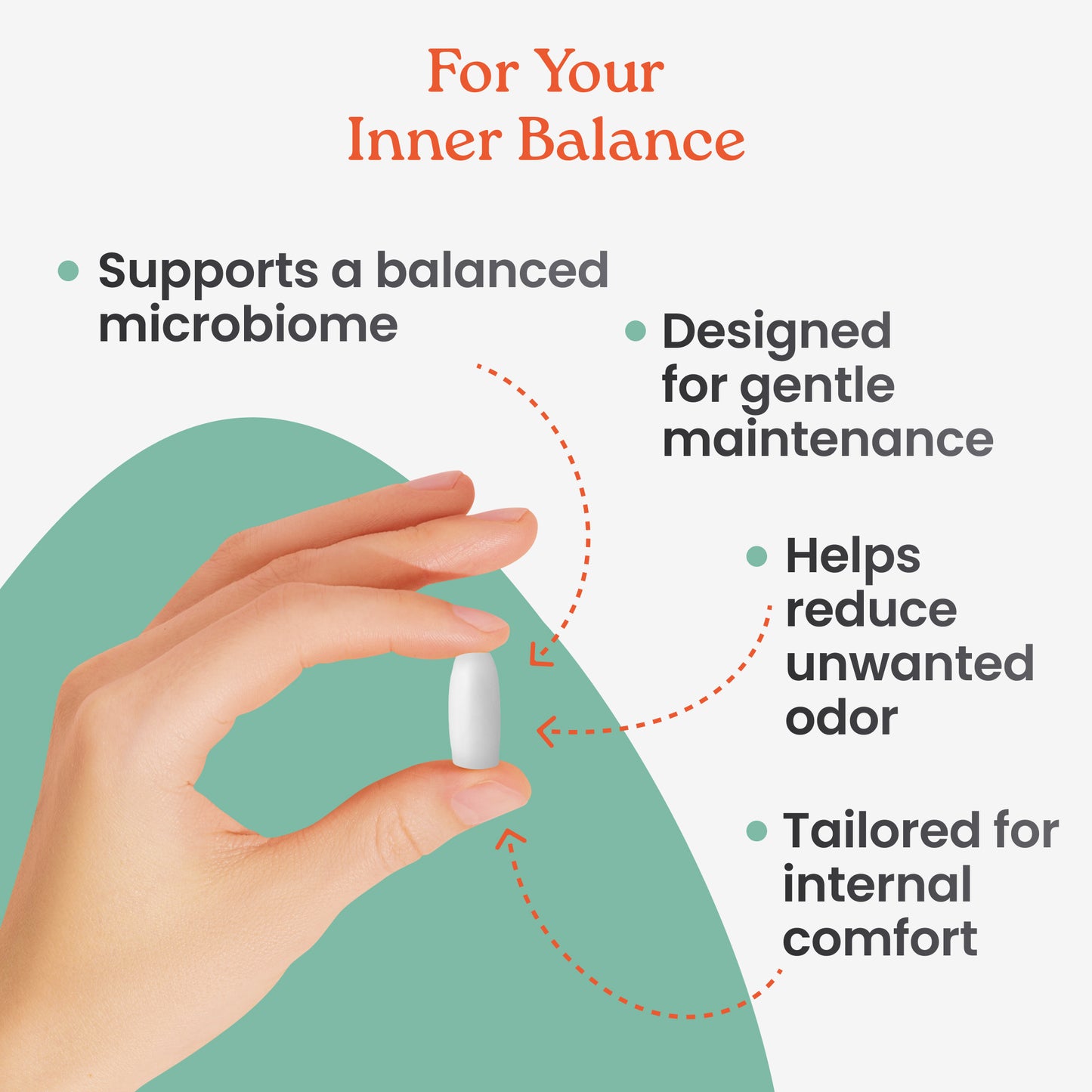 For Your Inner Balance

• Supports a balanced microbiome

• Designed for gentle maintenance

• Helps reduce unwanted odor

• Tailored for internal comfort